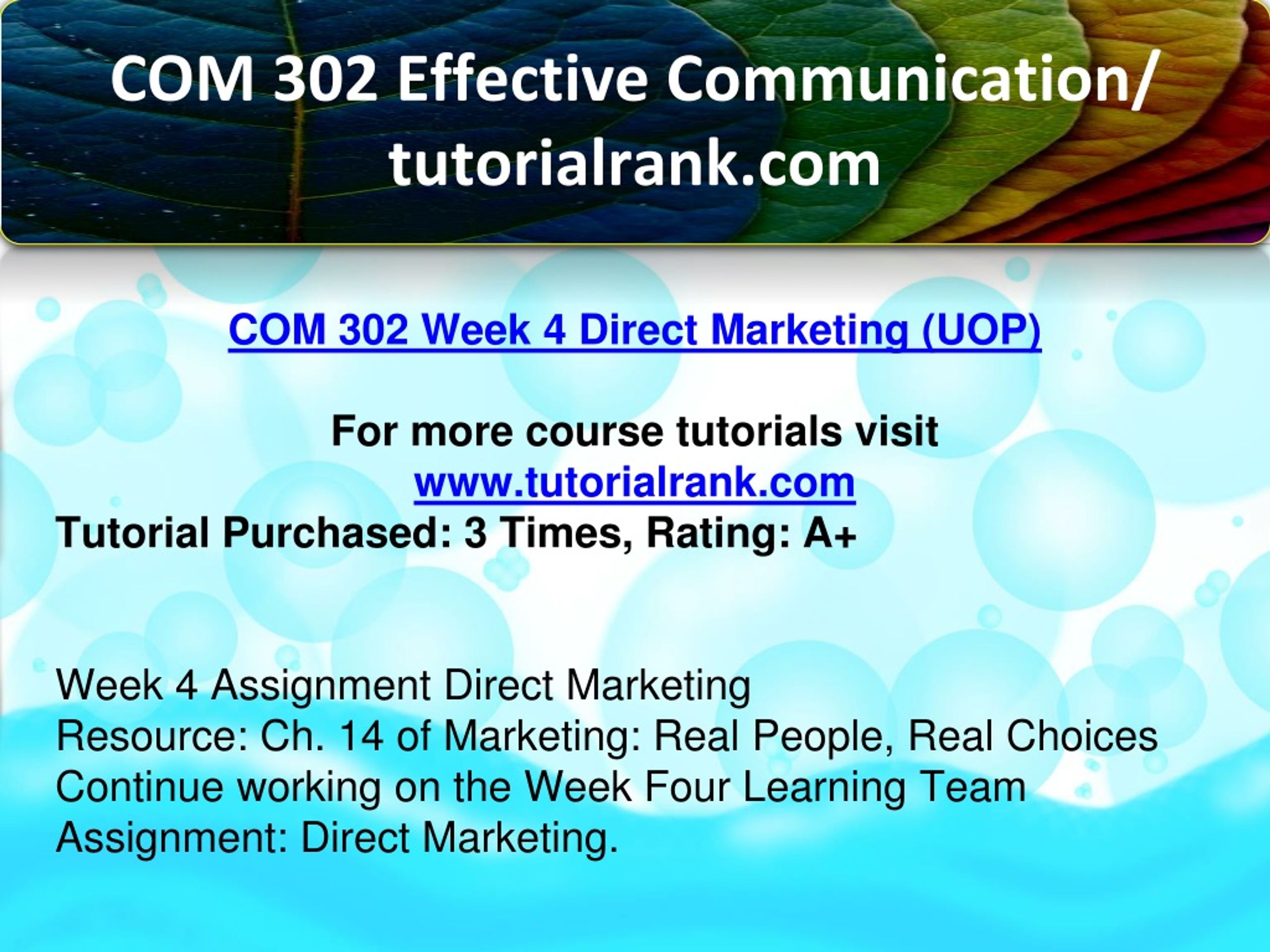 COM 302 Effective Communication/ tutorialrank.com

COM 302 Week 4 Direct Marketing (UOP)

For more course tutorials visit
www.tutorialrank.com
Tutorial Purchased: 3 Times, Rating: A+

Week 4 Assignment Direct Marketing
Resource: Ch. 14 of Marketing: Real People, Real Choices
Continue working on the Week Four Learning Team Assignment: Direct Marketing.